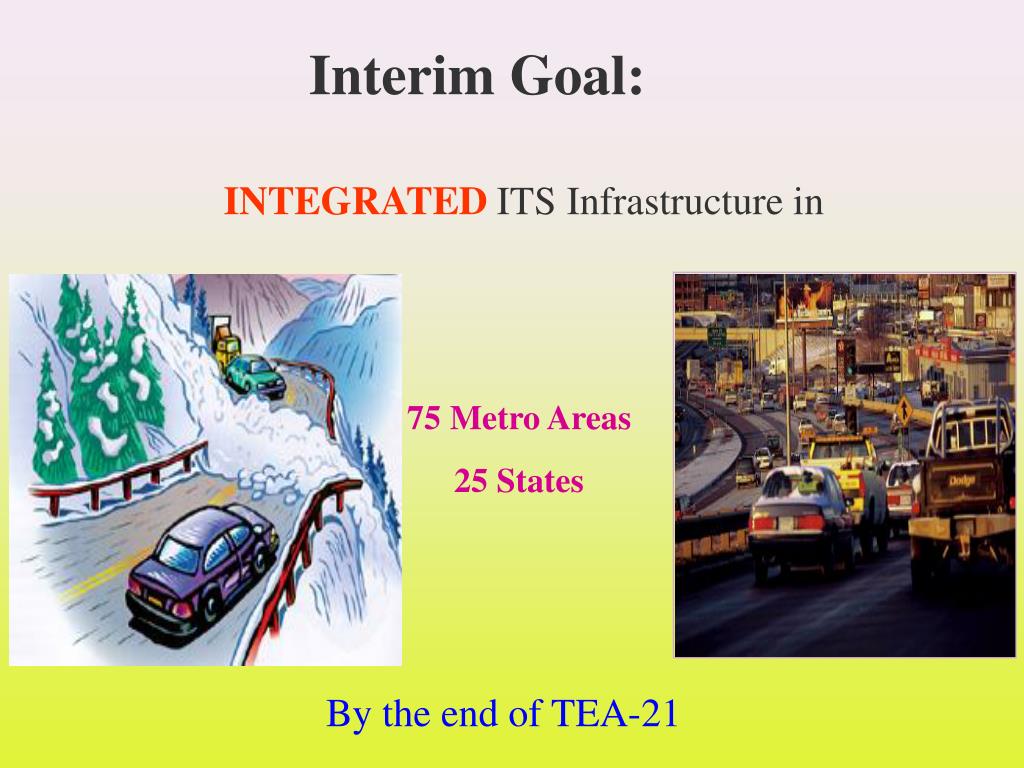 Interim Goal:

INTEGRATED ITS Infrastructure in

75 Metro Areas

25 States

Dodge

By the end of TEA-21